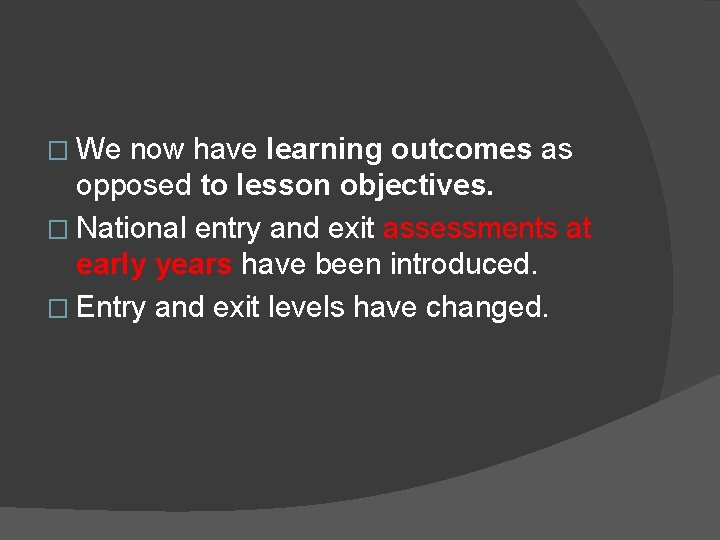 □ We now have learning outcomes as opposed to lesson objectives.

□ National entry and exit assessments at early years have been introduced.

□ Entry and exit levels have changed.